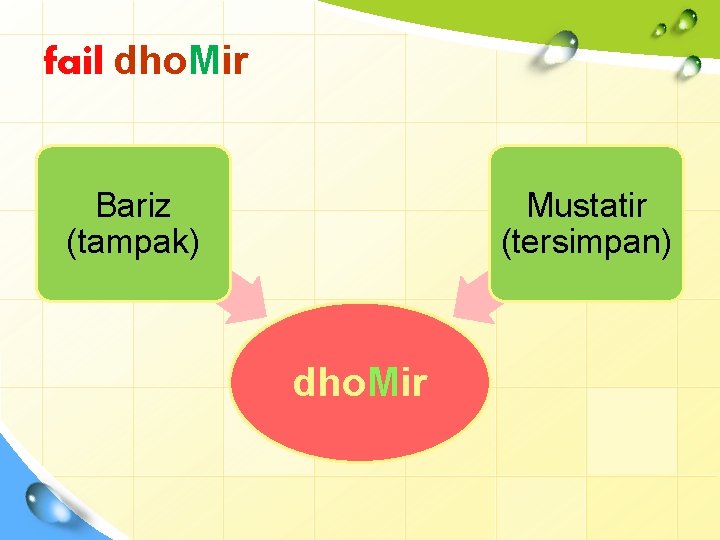 fail dhoMir

Bariz (tampak)

Mustatir (tersimpan)

dhoMir